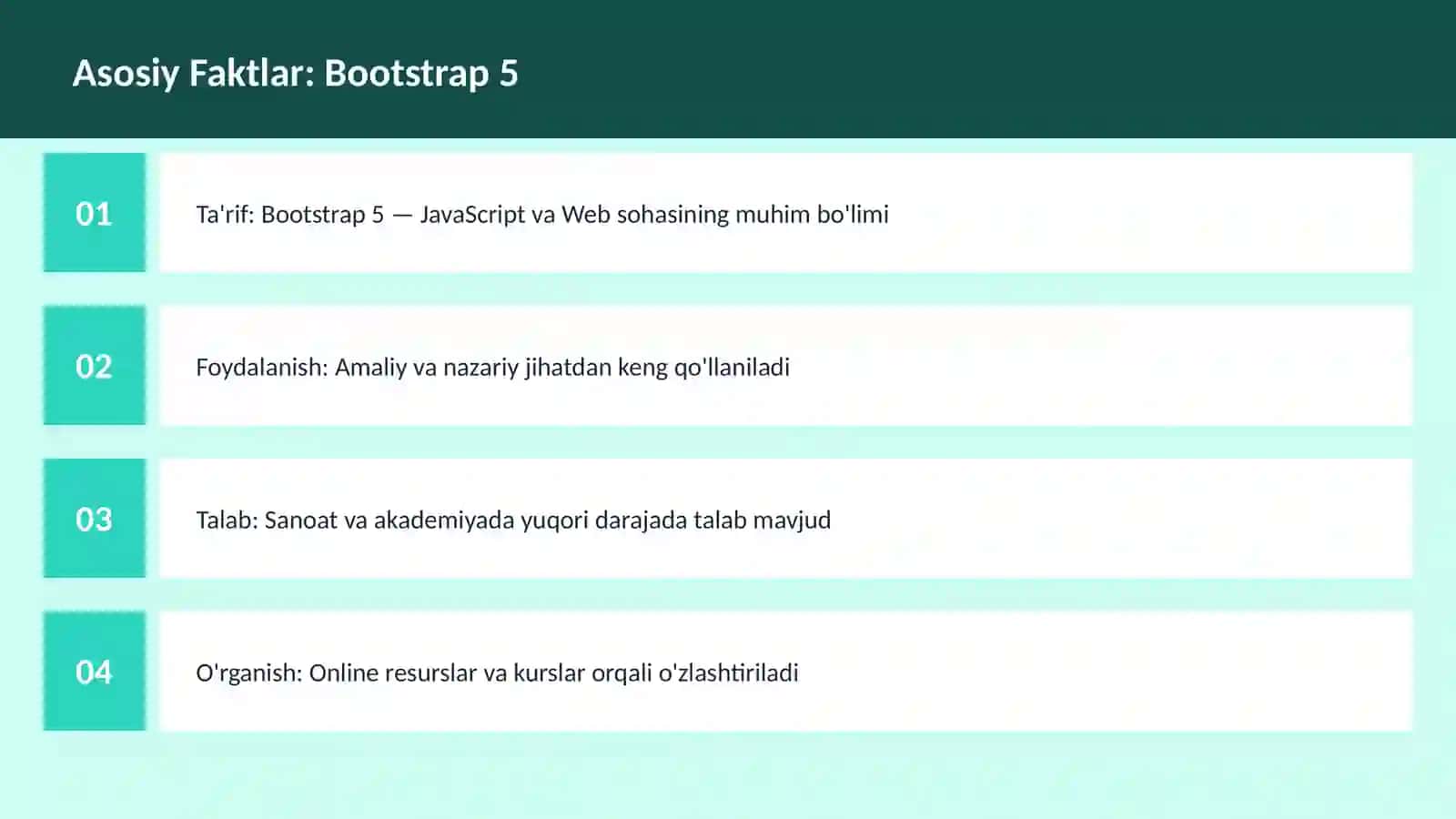 Asosiy Faktlar: Bootstrap 5

01

Ta'rif: Bootstrap 5 — JavaScript va Web sohasining muhim bo'limi

02

Foydalanish: Amaliy va nazariy jihatdan keng qo'llaniladi

03

Talab: Sanoat va akademiyada yuqori darajada talab mavjud

04

O'rganish: Online resurslar va kurslar orqali o'zlashtiriladi